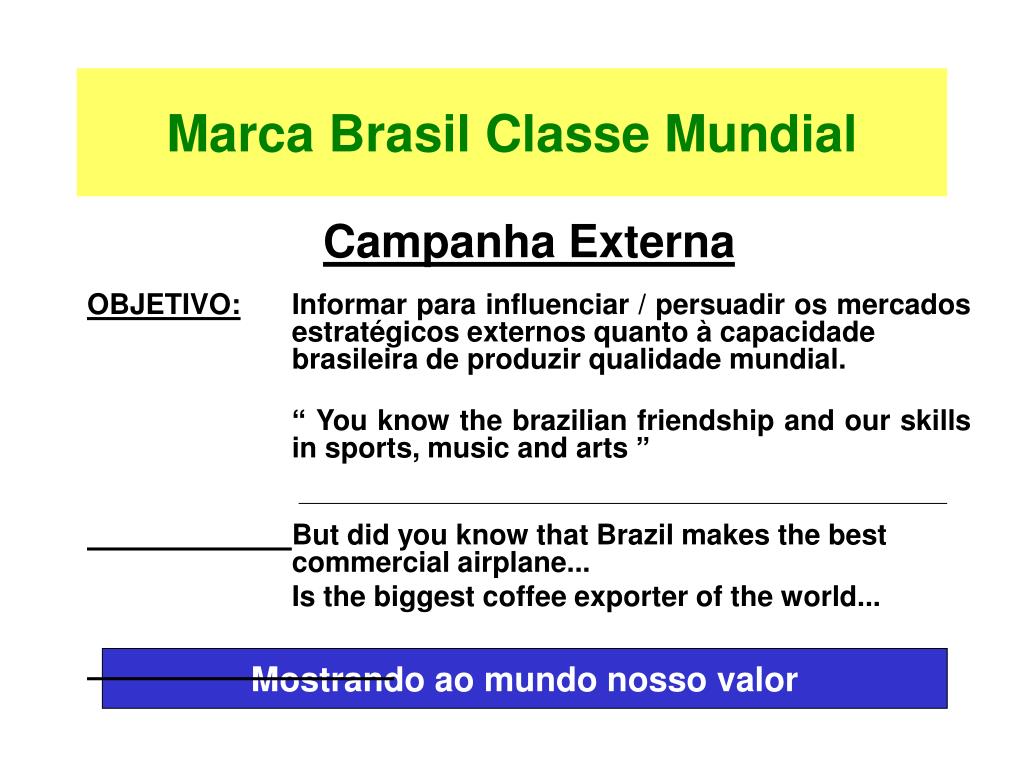 Marca Brasil Classe Mundial

Campanha Externa

OBJETIVO: Informar para influenciar / persuadir os mercados estratégicos externos quanto à capacidade brasileira de produzir qualidade mundial.

“ You know the brazilian friendship and our skills in sports, music and arts ”

But did you know that Brazil makes the best commercial airplane...

Is the biggest coffee exporter of the world...

Mostrando ao mundo nosso valor